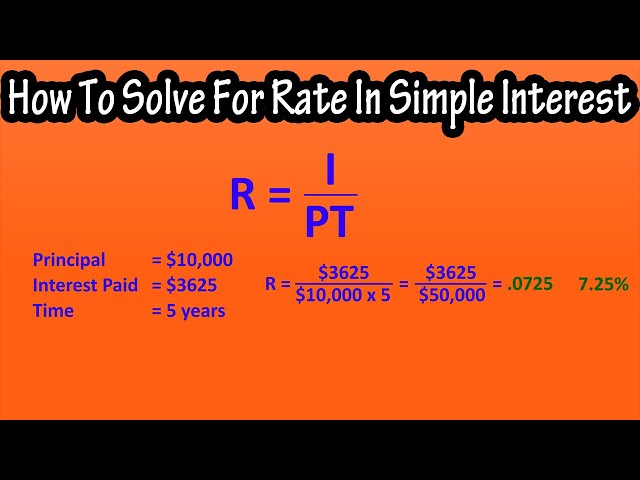 How To Solve For Rate In Simple Interest

$R = \frac{I}{PT}$

Principal = \$10,000
Interest Paid = \$3625
Time = 5 years

$R = \frac{\$3625}{\$10,000 \times 5} = \frac{\$3625}{\$50,000} = .0725$ 7.25%